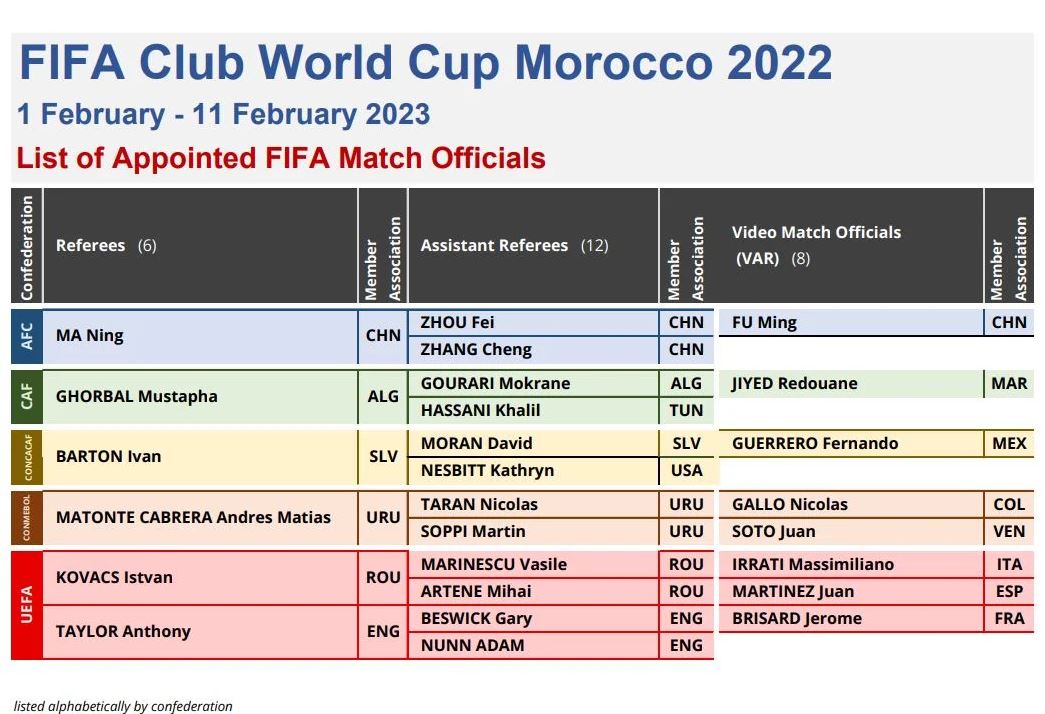 FIFA Club World Cup Morocco 2022
1 February - 11 February 2023
List of Appointed FIFA Match Officials

| Confederation | Referees (6) | Member Association | Assistant Referees (12) | Member Association | Video Match Officials (VAR) (8) | Member Association |
|---|---|---|---|---|---|---|
| AFC | MA Ning | CHN | ZHOU Fei | CHN | FU Ming | CHN |
| | | | ZHANG Cheng | CHN | | |
| CAF | GHORBAL Mustapha | ALG | GOURARI Mokrane | ALG | JIYED Redouane | MAR |
| | | | HASSANI Khalil | TUN | | |
| CONCACAF | BARTON Ivan | SLV | MORAN David | SLV | GUERRERO Fernando | MEX |
| | | | NESBITT Kathryn | USA | | |
| CONMEBOL | MATONTE CABRERA Andres Matias | URU | TARAN Nicolas | URU | GALLO Nicolas | COL |
| | | | SOPPI Martin | URU | SOTO Juan | VEN |
| UEFA | KOVACS Istvan | ROU | MARINESCU Vasile | ROU | IRRATI Massimiliano | ITA |
| | | | ARTENE Mihai | ROU | MARTINEZ Juan | ESP |
| | TAYLOR Anthony | ENG | BESWICK Gary | ENG | BRISARD Jerome | FRA |
| | | | NUNN ADAM | ENG | | |

listed alphabetically by confederation